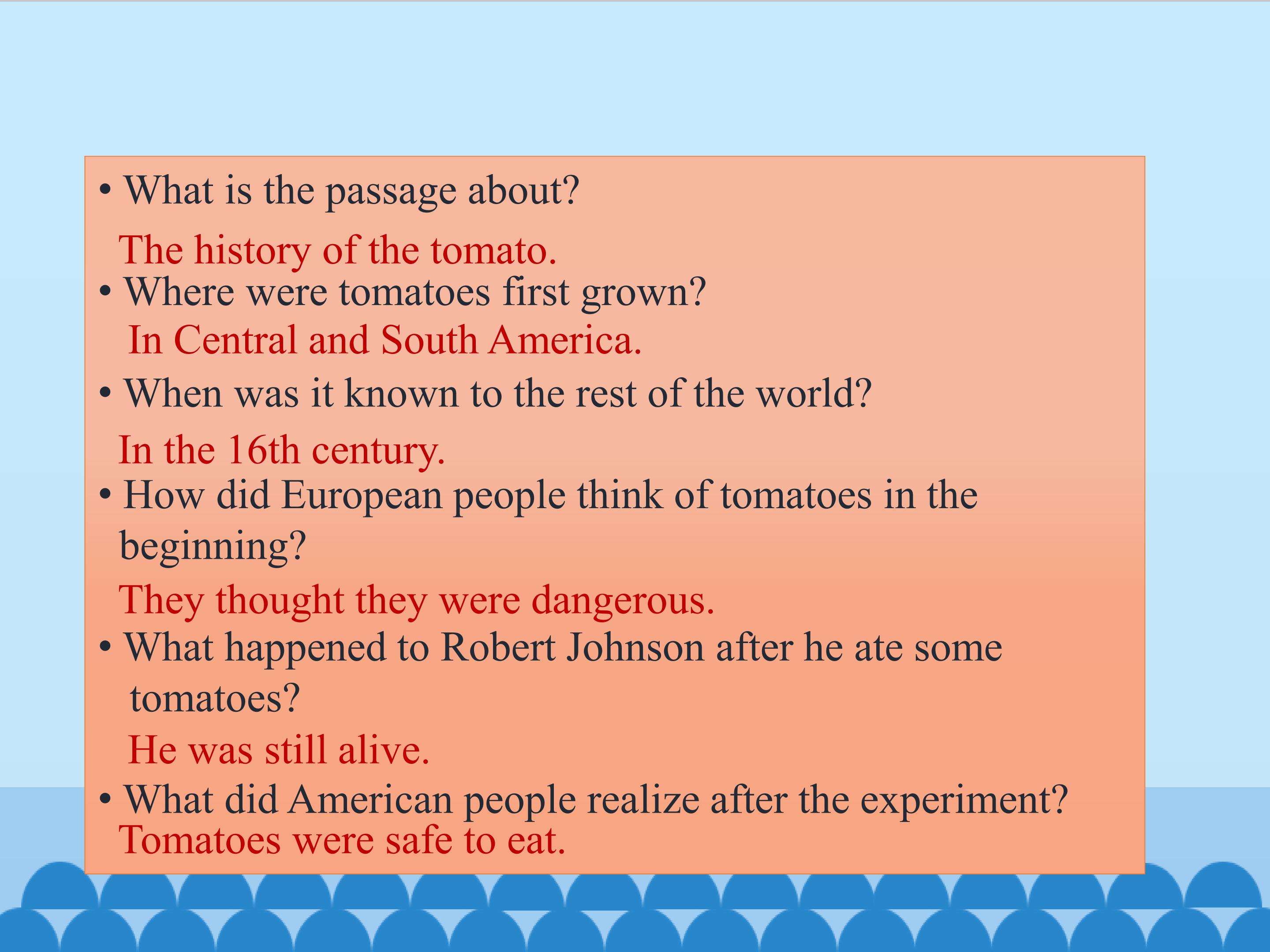 • What is the passage about?

The history of the tomato.

• Where were tomatoes first grown?

In Central and South America.

• When was it known to the rest of the world?

In the 16th century.

• How did European people think of tomatoes in the beginning?

They thought they were dangerous.

• What happened to Robert Johnson after he ate some tomatoes?

He was still alive.

• What did American people realize after the experiment?

Tomatoes were safe to eat.